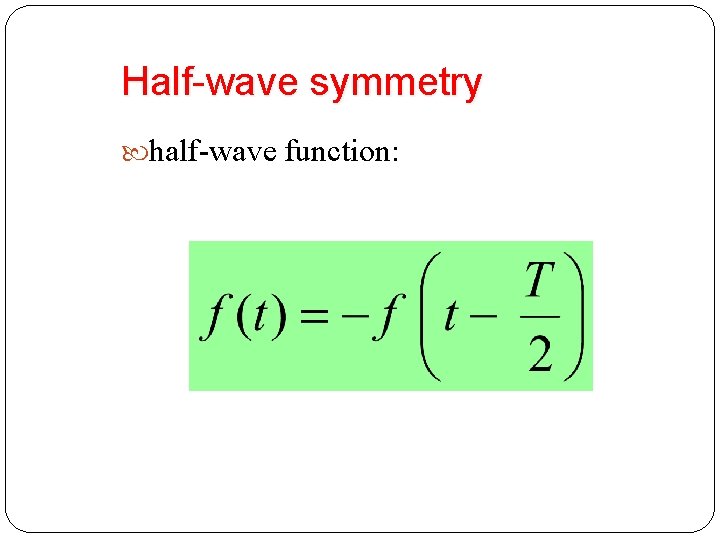 Half-wave symmetry

half-wave function:

$f(t) = -f\left(t - \frac{T}{2}\right)$